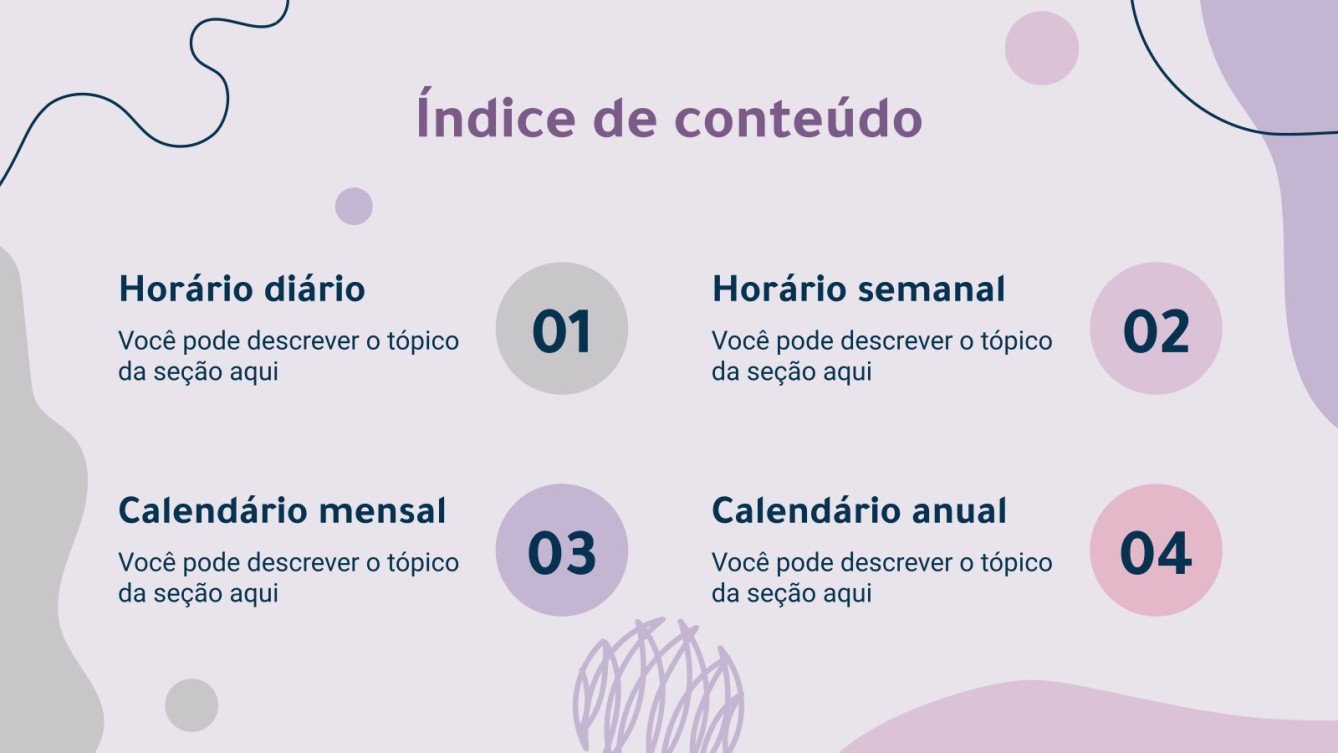 Índice de conteúdo

Horário diário
Você pode descrever o tópico da seção aqui

01

Horário semanal
Você pode descrever o tópico da seção aqui

02

Calendário mensal
Você pode descrever o tópico da seção aqui

03

Calendário anual
Você pode descrever o tópico da seção aqui

04